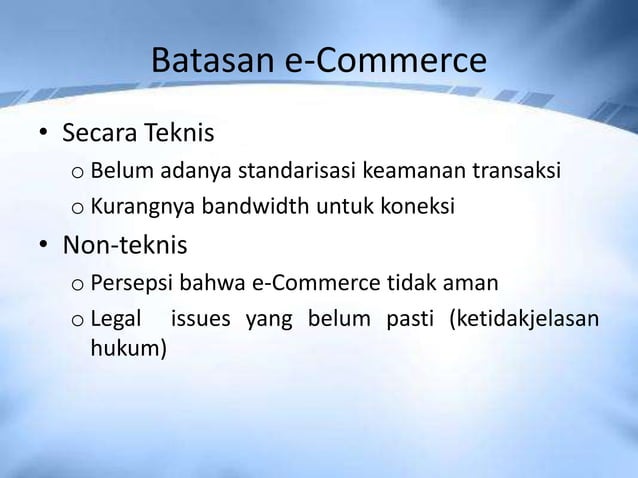 Batasan e-Commerce

• Secara Teknis
o Belum adanya standarisasi keamanan transaksi
o Kurangnya bandwidth untuk koneksi

• Non-teknis
o Persepsi bahwa e-Commerce tidak aman
o Legal issues yang belum pasti (ketidakjelasan hukum)